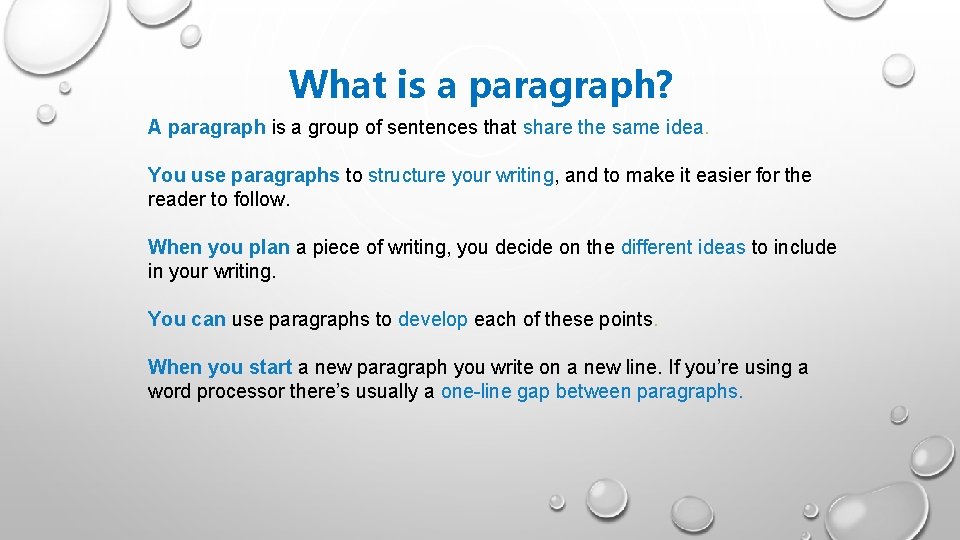 What is a paragraph?

A paragraph is a group of sentences that share the same idea.

You use paragraphs to structure your writing, and to make it easier for the reader to follow.

When you plan a piece of writing, you decide on the different ideas to include in your writing.

You can use paragraphs to develop each of these points.

When you start a new paragraph you write on a new line. If you're using a word processor there's usually a one-line gap between paragraphs.